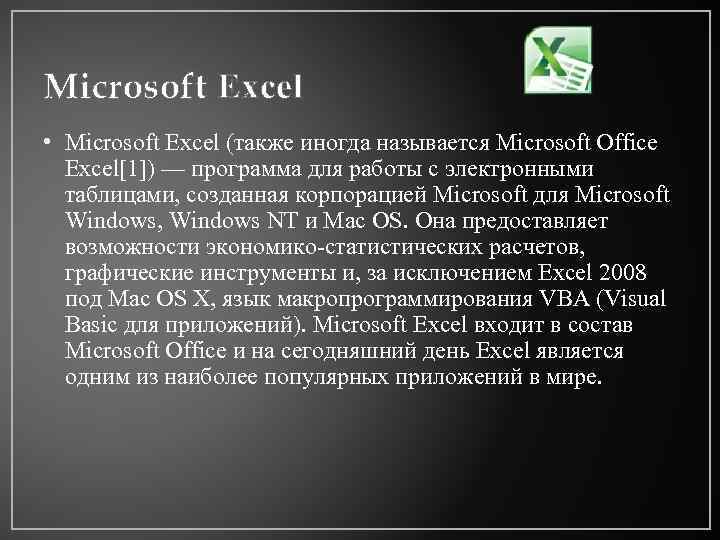 Microsoft Excel

• Microsoft Excel (также иногда называется Microsoft Office Excel[1]) — программа для работы с электронными таблицами, созданная корпорацией Microsoft для Microsoft Windows, Windows NT и Mac OS. Она предоставляет возможности экономико-статистических расчетов, графические инструменты и, за исключением Excel 2008 под Mac OS X, язык макропрограммирования VBA (Visual Basic для приложений). Microsoft Excel входит в состав Microsoft Office и на сегодняшний день Excel является одним из наиболее популярных приложений в мире.